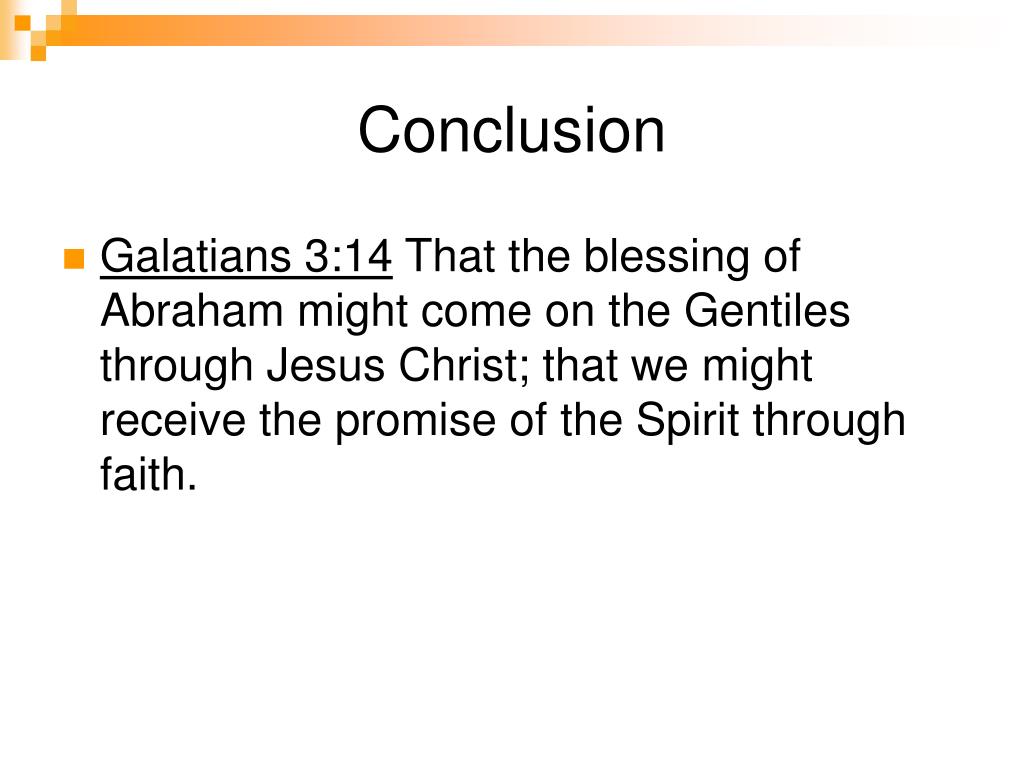 Conclusion

Galatians 3:14 That the blessing of Abraham might come on the Gentiles through Jesus Christ; that we might receive the promise of the Spirit through faith.